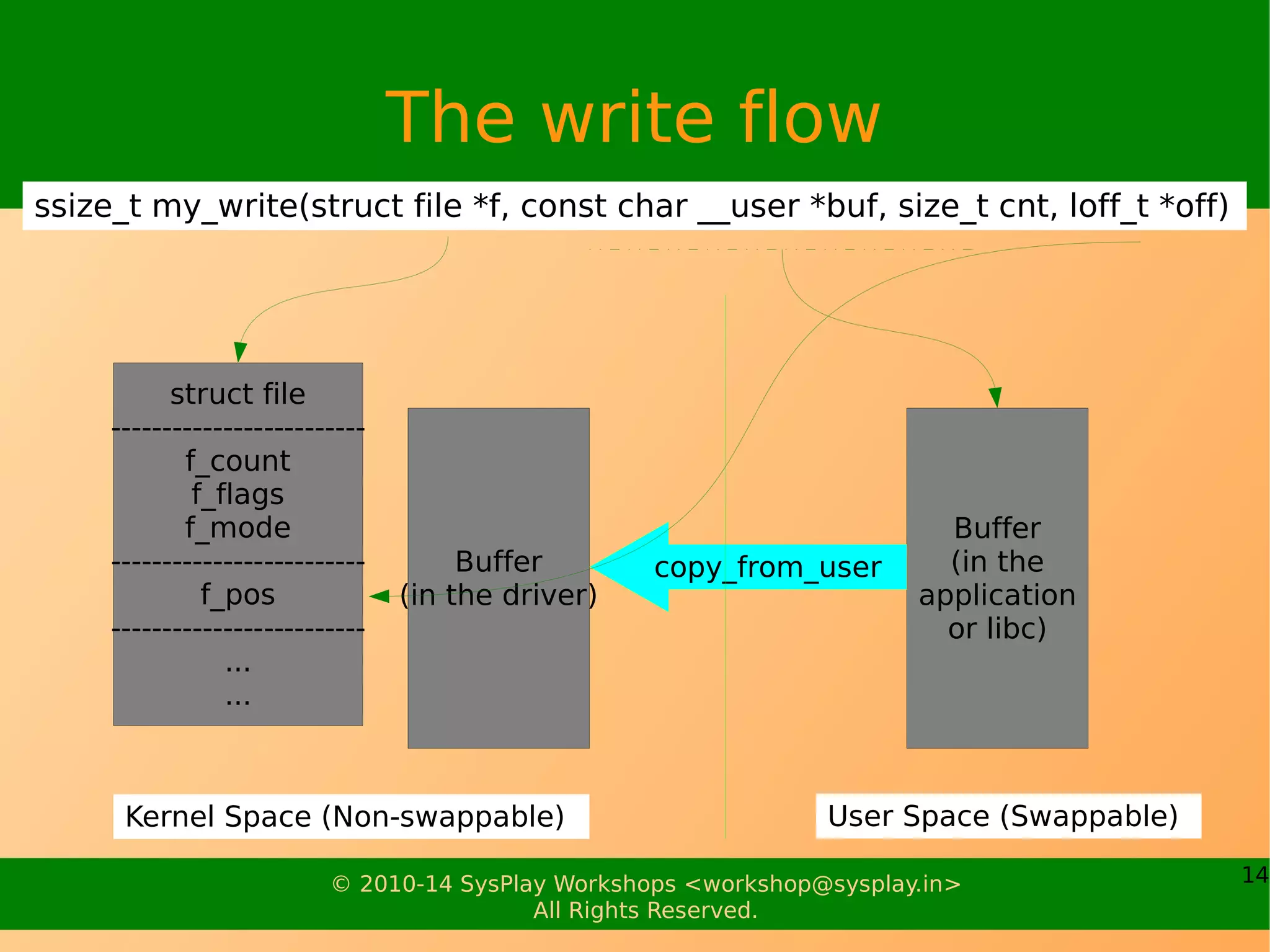 The write flow

ssize_t my_write(struct file *f, const char __user *buf, size_t cnt, loff_t *off)

struct file

f_count
f_flags
f_mode

f_pos

...
...

Buffer
(in the driver)

copy_from_user

Buffer
(in the application or libc)

Kernel Space (Non-swappable)

User Space (Swappable)

© 2010-14 SysPlay Workshops <workshop@sysplay.in>
All Rights Reserved.

14